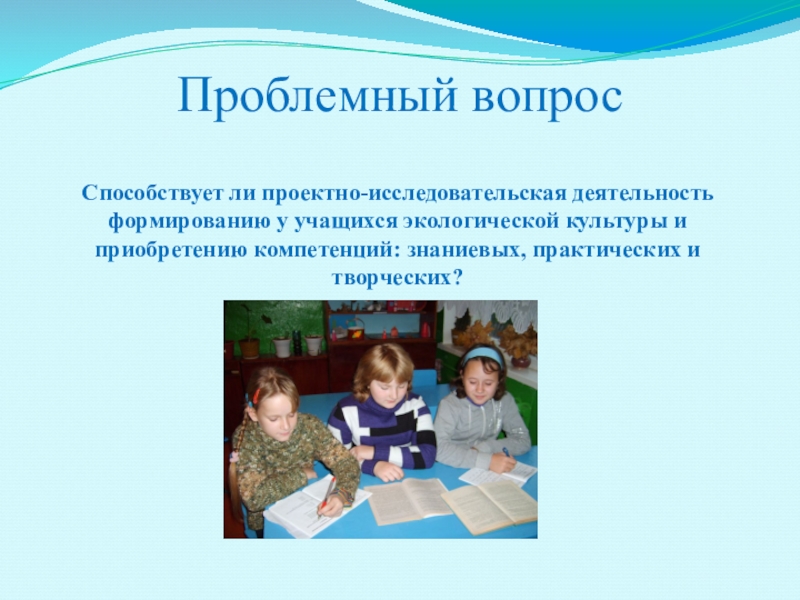 Проблемный вопрос

Способствует ли проектно-исследовательская деятельность формированию у учащихся экологической культуры и приобретению компетенций: знаниевых, практических и творческих?